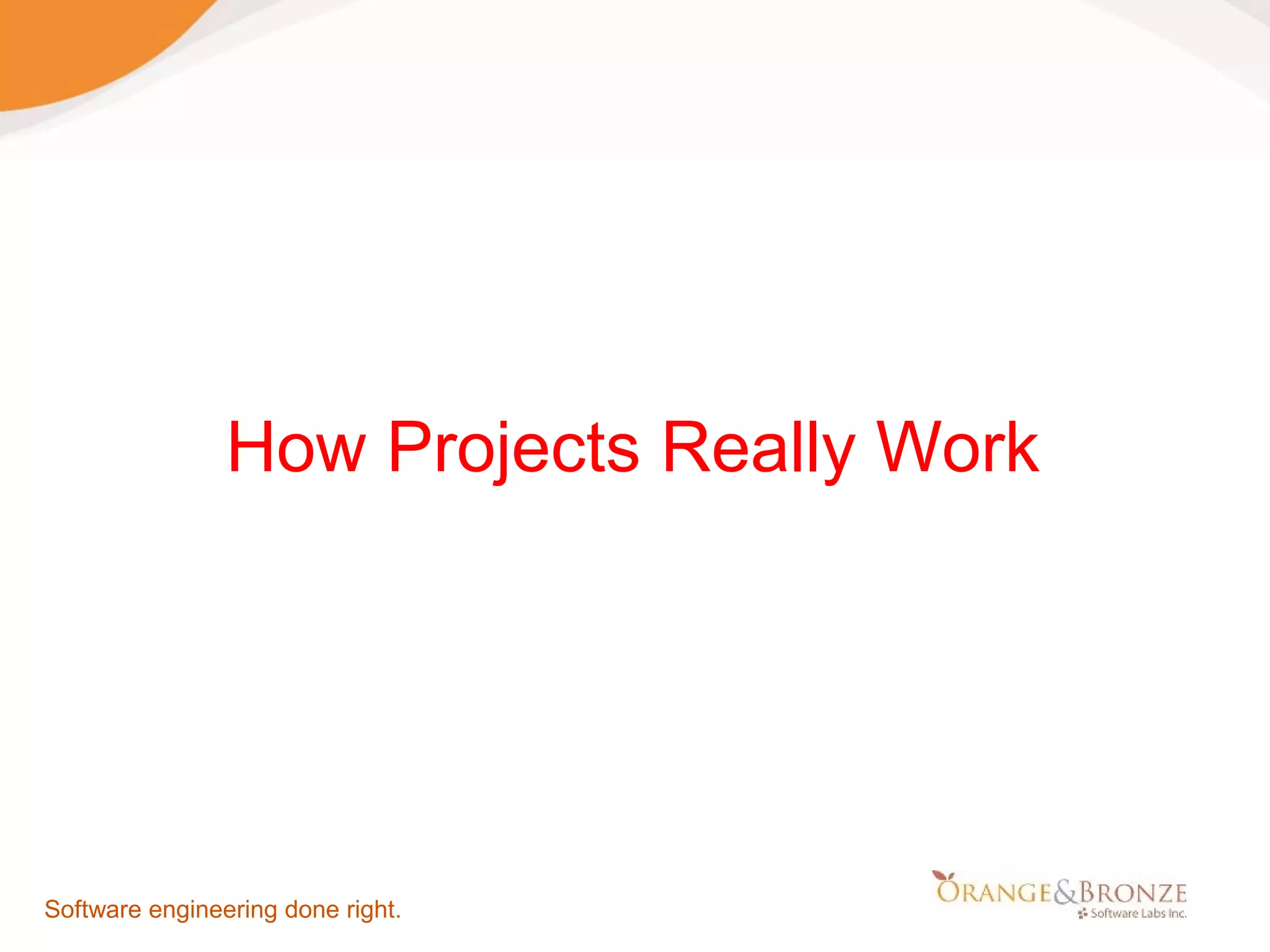 How Projects Really Work

Software engineering done right.

ORANGE&BRONZE
Software Labs Inc.